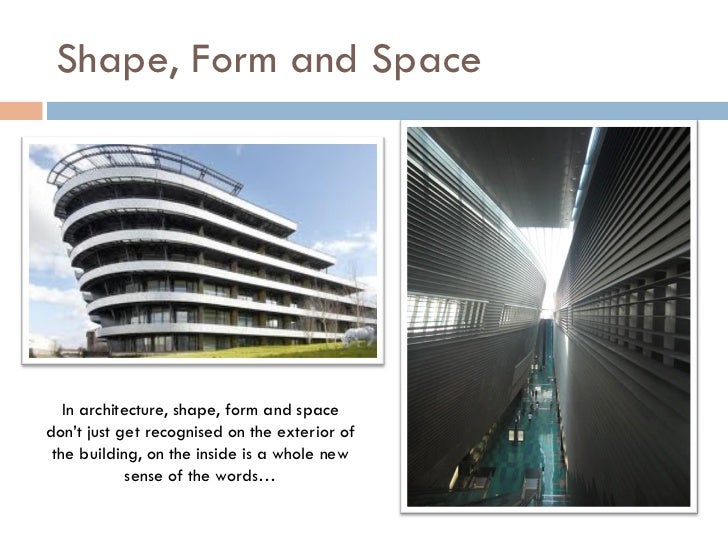 Shape, Form and Space

In architecture, shape, form and space don't just get recognised on the exterior of the building, on the inside is a whole new sense of the words…